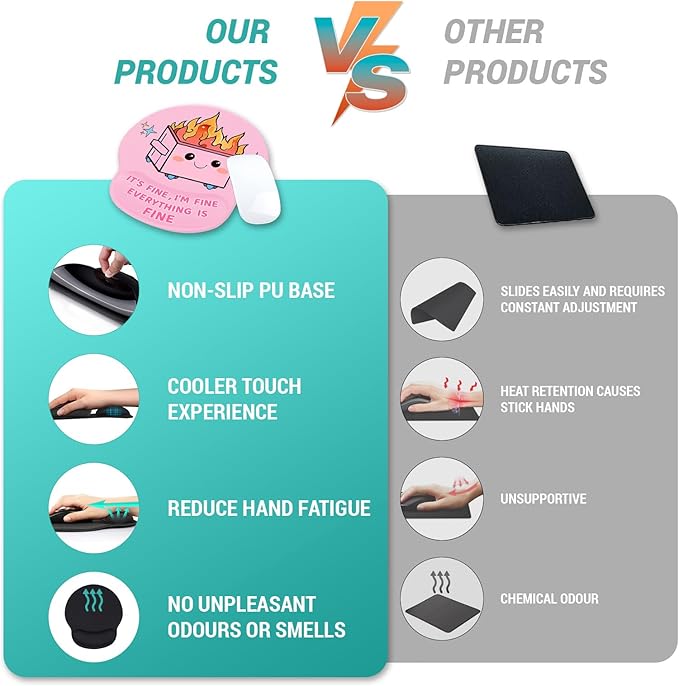 OUR PRODUCTS

VS

OTHER PRODUCTS

IT'S FINE, I'M FINE EVERYTHING IS FINE

NON-SLIP PU BASE

COOLER TOUCH EXPERIENCE

REDUCE HAND FATIGUE

NO UNPLEASANT ODOURS OR SMELLS

SLIDES EASILY AND REQUIRES CONSTANT ADJUSTMENT

HEAT RETENTION CAUSES STICK HANDS

UNSUPPORTIVE

CHEMICAL ODOUR